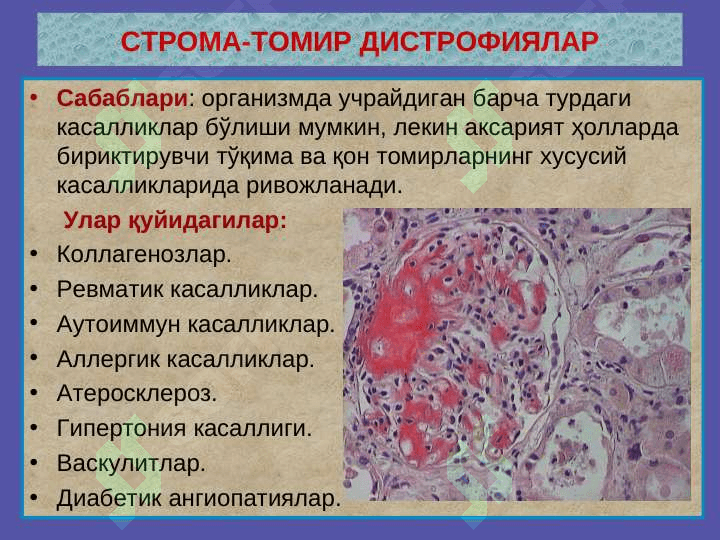 СТРОМА-ТОМИР ДИСТРОФИЯЛАР

• Сабаблари: организмда учрайдиган барча турдаги касалликлар бўлиши мумкин, лекин аксарият ҳолларда бириктирувчи тўқима ва қон томирларнинг хусусий касалликларида ривожланади.

Улар қуйидагилар:

• Коллагенозлар.
• Ревматик касалликлар.
• Аутоиммун касалликлар.
• Аллергик касалликлар.
• Атеросклероз.
• Гипертония касаллиги.
• Васкулитлар.
• Диабетик ангиопатиялар.